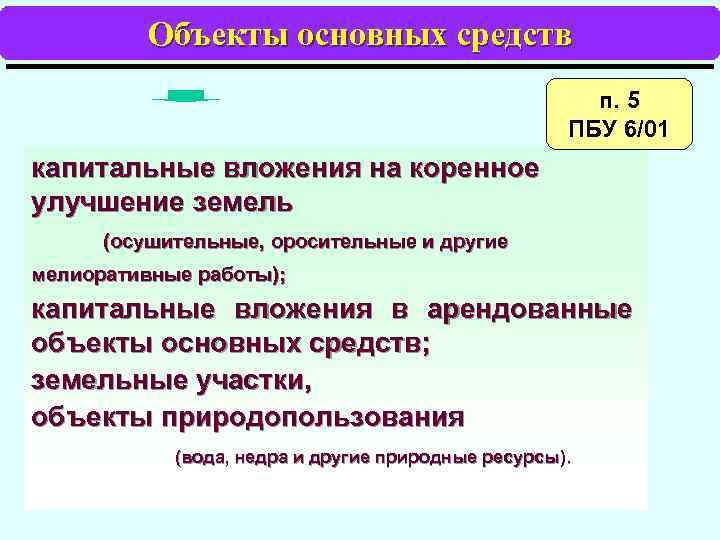 Объекты основных средств

п. 5
ПБУ 6/01

капитальные вложения на коренное улучшение земель

(осушительные, оросительные и другие мелиоративные работы);

капитальные вложения в арендованные объекты основных средств;

земельные участки,

объекты природопользования

(вода, недра и другие природные ресурсы).